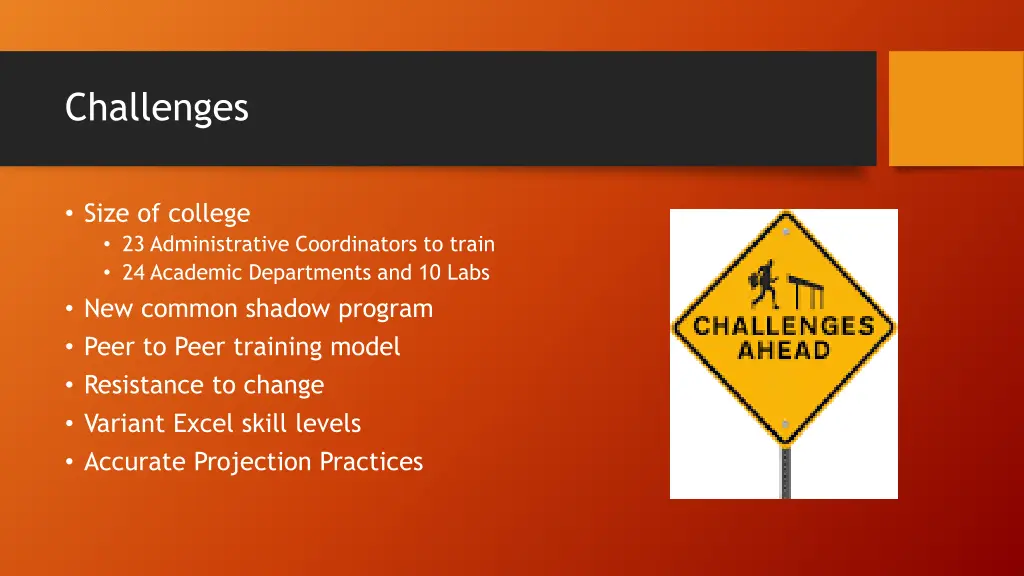 Challenges

• Size of college
 • 23 Administrative Coordinators to train
 • 24 Academic Departments and 10 Labs
• New common shadow program
• Peer to Peer training model
• Resistance to change
• Variant Excel skill levels
• Accurate Projection Practices

CHALLENGES AHEAD